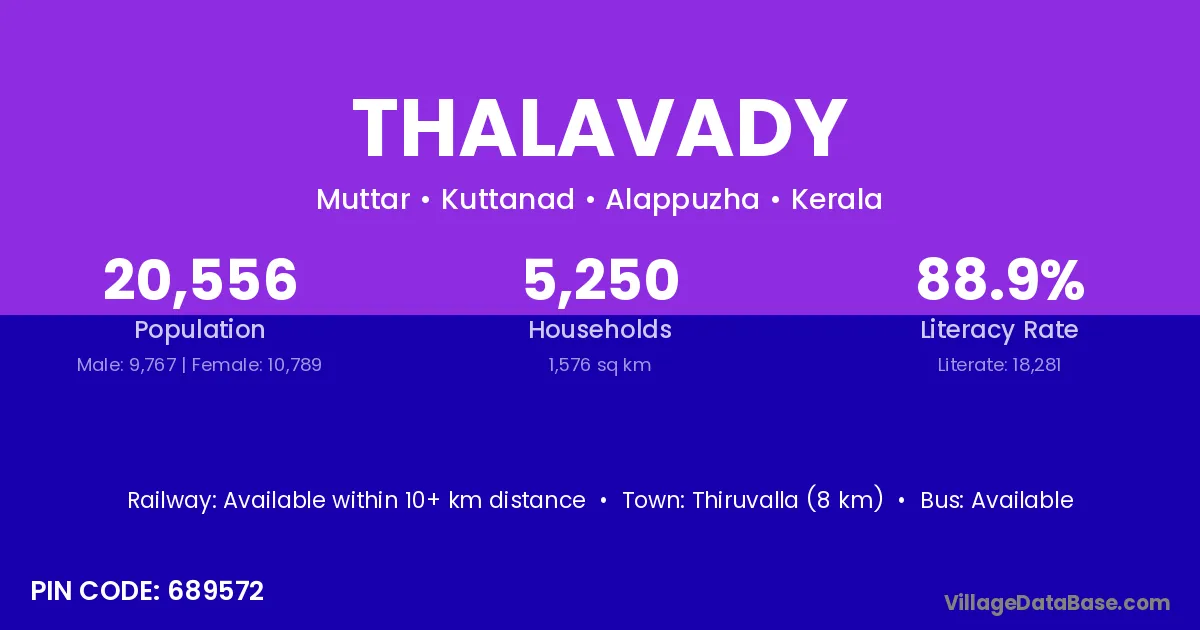 THALAVADY

Muttar • Kuttanad • Alappuzha • Kerala

20,556
Population
Male: 9,767 | Female: 10,789

5,250
Households
1,576 sq km

88.9%
Literacy Rate
Literate: 18,281

Railway: Available within 10+ km distance • Town: Thiruvalla (8 km) • Bus: Available

PIN CODE: 689572

VillageDataBase.com